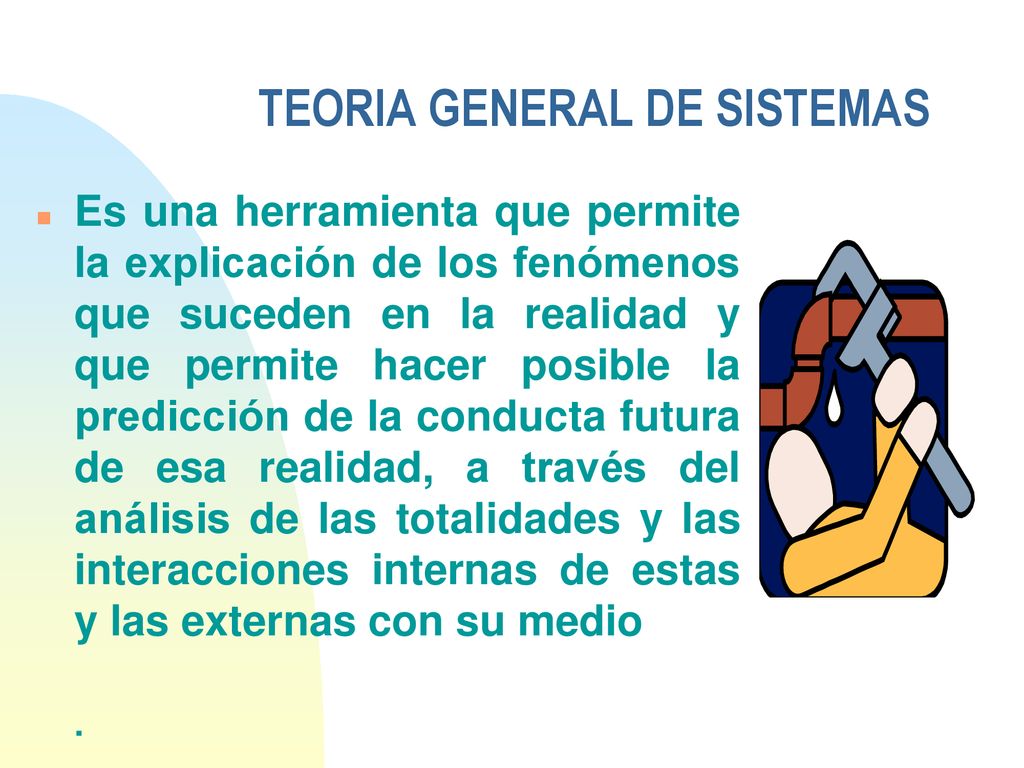 TEORIA GENERAL DE SISTEMAS

Es una herramienta que permite la explicación de los fenómenos que suceden en la realidad y que permite hacer posible la predicción de la conducta futura de esa realidad, a través del análisis de las totalidades y las interacciones internas de estas y las externas con su medio

.